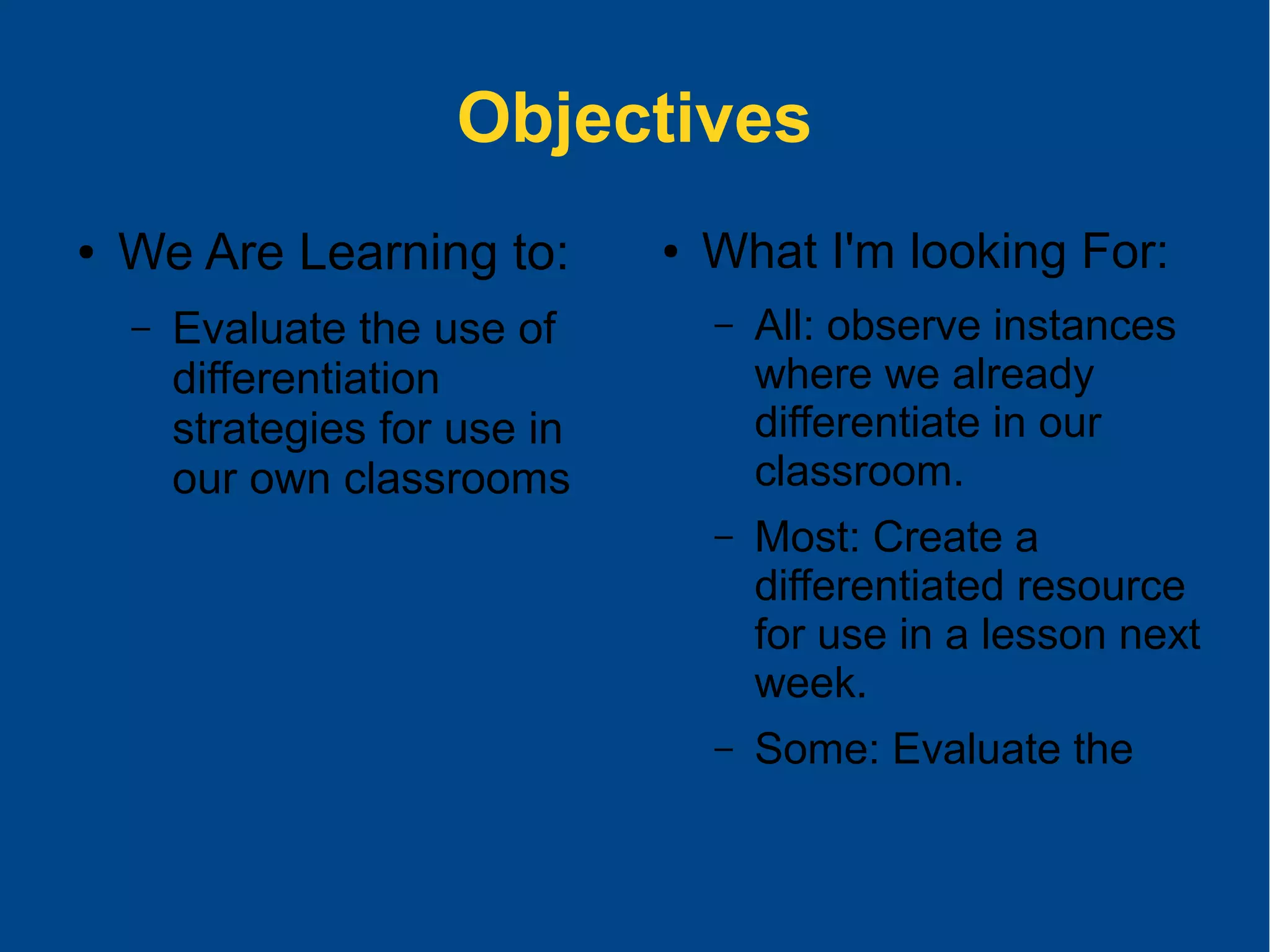 Objectives

• We Are Learning to:

– Evaluate the use of differentiation strategies for use in our own classrooms

• What I'm looking For:

– All: observe instances where we already differentiate in our classroom.

– Most: Create a differentiated resource for use in a lesson next week.

– Some: Evaluate the